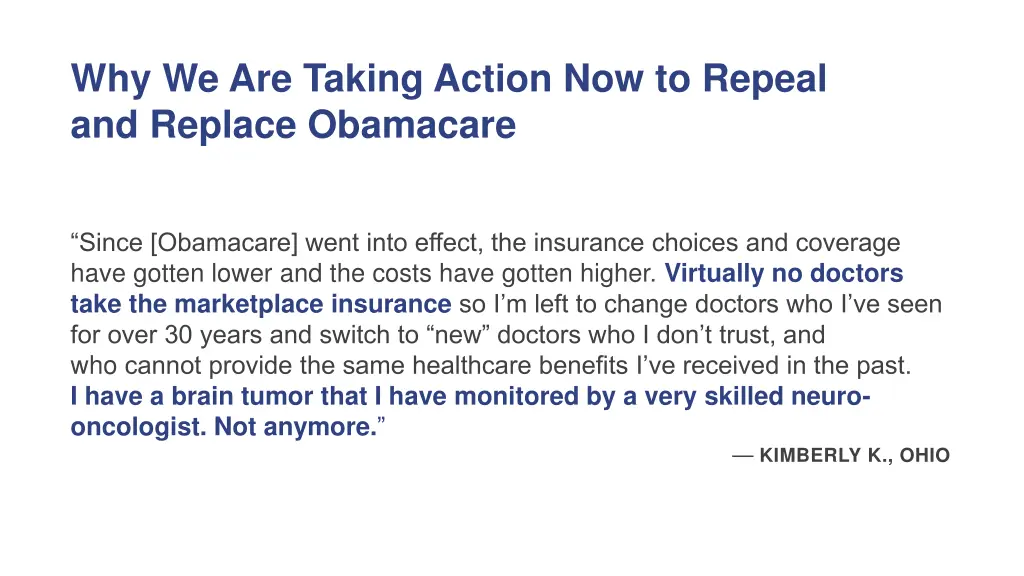 Why We Are Taking Action Now to Repeal and Replace Obamacare

“Since [Obamacare] went into effect, the insurance choices and coverage have gotten lower and the costs have gotten higher. Virtually no doctors take the marketplace insurance so I’m left to change doctors who I’ve seen for over 30 years and switch to “new” doctors who I don’t trust, and who cannot provide the same healthcare benefits I’ve received in the past. I have a brain tumor that I have monitored by a very skilled neuro-oncologist. Not anymore.”

— KIMBERLY K., OHIO